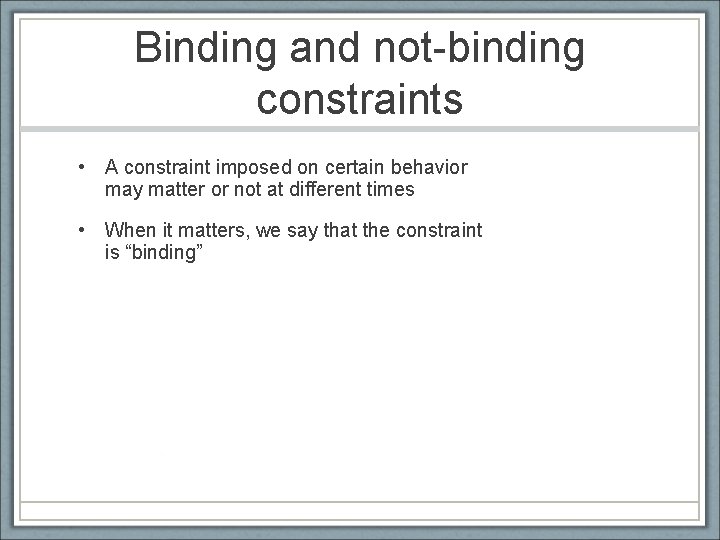 Binding and not-binding constraints

• A constraint imposed on certain behavior may matter or not at different times

• When it matters, we say that the constraint is “binding”